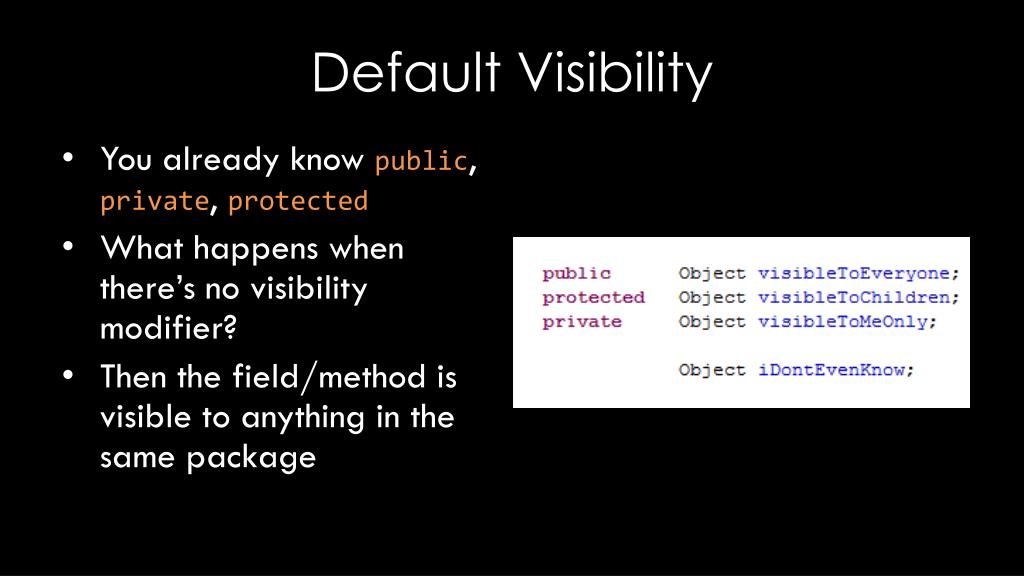 Default Visibility

• You already know public, private, protected

• What happens when there's no visibility modifier?

• Then the field/method is visible to anything in the same package

public Object visibleToEveryone;
protected Object visibleToChildren;
private Object visibleToMeOnly;

Object iDontEvenKnow;